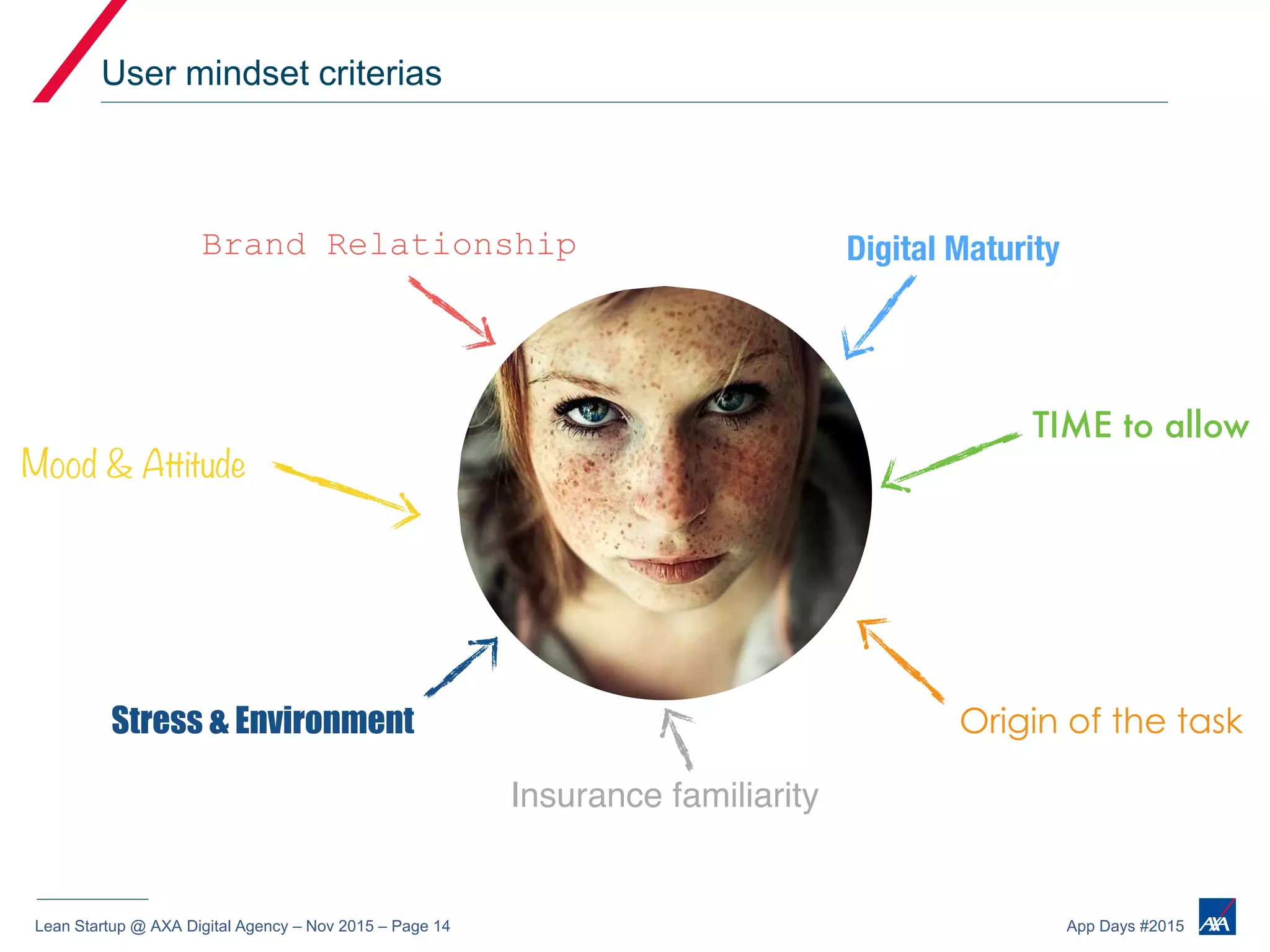 User mindset criterias

Brand Relationship

Digital Maturity

TIME to allow

Mood & Attitude

Stress & Environment

Origin of the task

Insurance familiarity

Lean Startup @ AXA Digital Agency – Nov 2015 – Page 14

App Days #2015

AXA